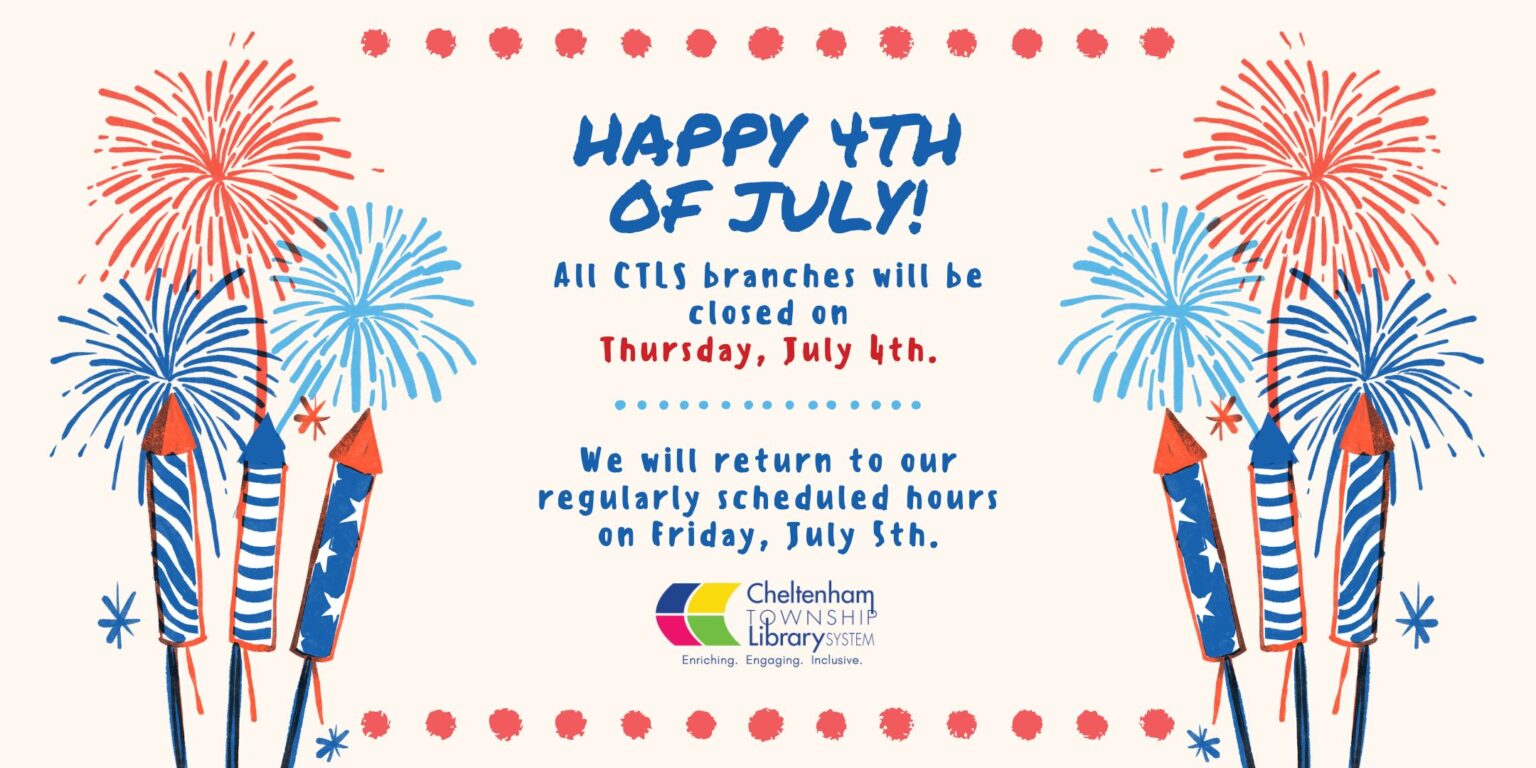 HAPPY 4TH OF JULY!

All CTLS branches will be closed on Thursday, July 4th.

We will return to our regularly scheduled hours on Friday, July 5th.

Cheltenham TOWNSHIP Library SYSTEM
Enriching. Engaging. Inclusive.